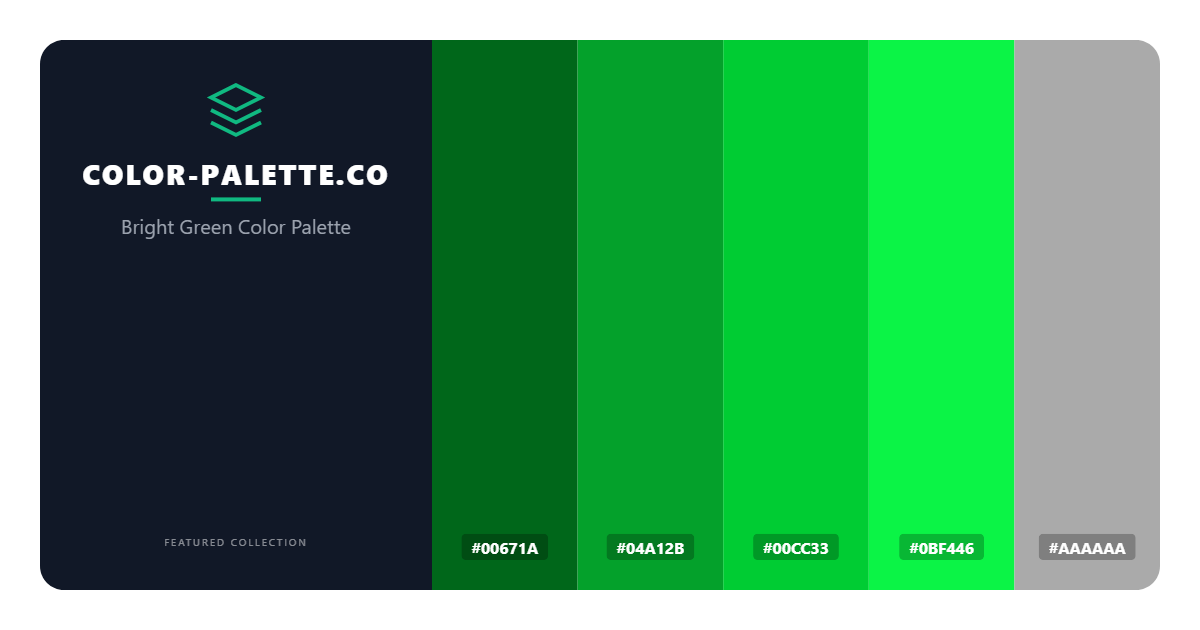 COLOR-PALETTE.CO

Bright Green Color Palette

FEATURED COLLECTION

#00671A

#04A12B

#00CC33

#0BF446

#AAAAAA